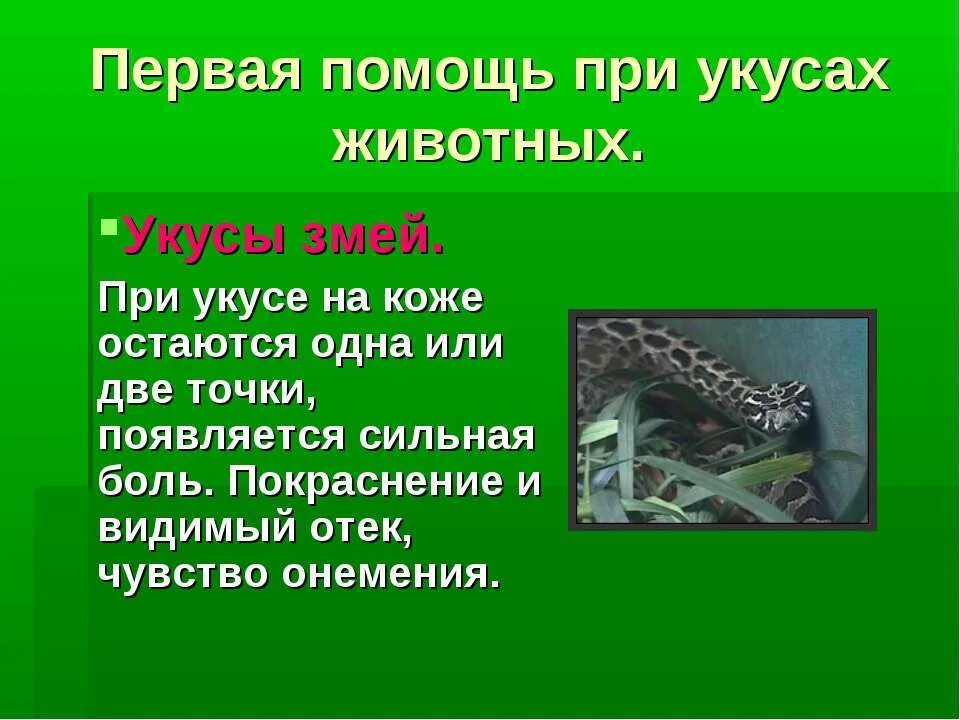 Первая помощь при укусах животных.

Укусы змей.

При укусе на коже остаются одна или две точки, появляется сильная боль. Покраснение и видимый отек, чувство онемения.